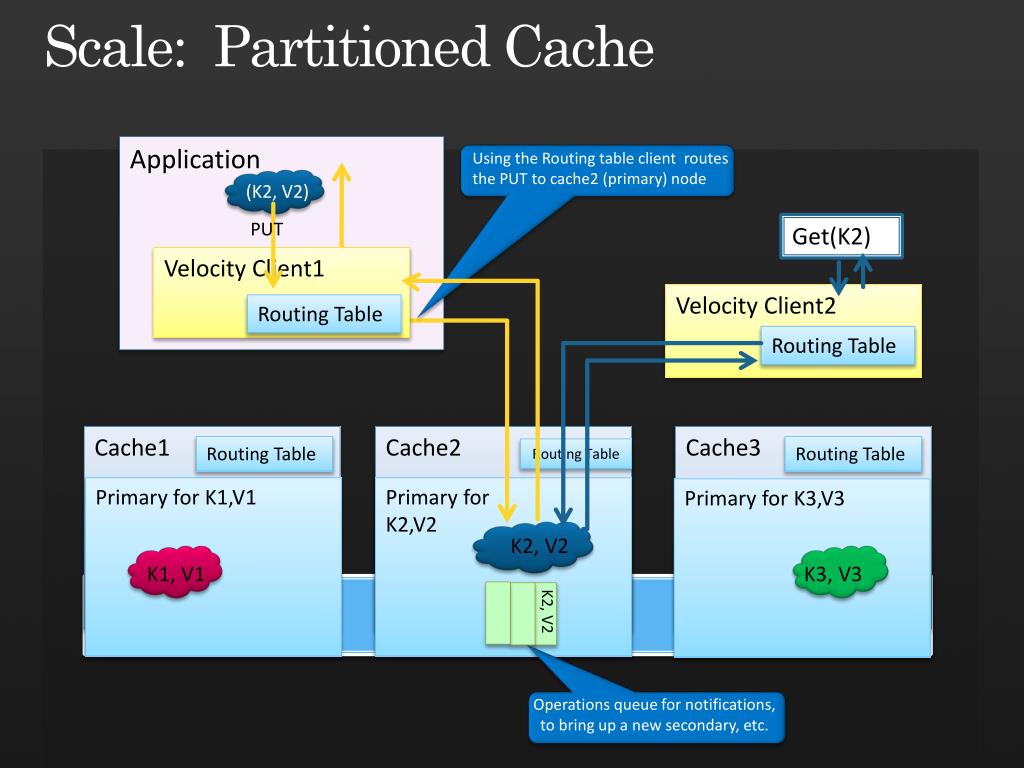 Scale: Partitioned Cache

Application

(K2, V2)

PUT

Velocity Client1

Routing Table

Using the Routing table client routes the PUT to cache2 (primary) node

Get(K2)

Velocity Client2

Routing Table

Cache1

Routing Table

Primary for K1,V1

K1, V1

Cache2

Routing Table

Primary for K2,V2

K2, V2

K2, V2

Cache3

Routing Table

Primary for K3,V3

K3, V3

Operations queue for notifications, to bring up a new secondary, etc.